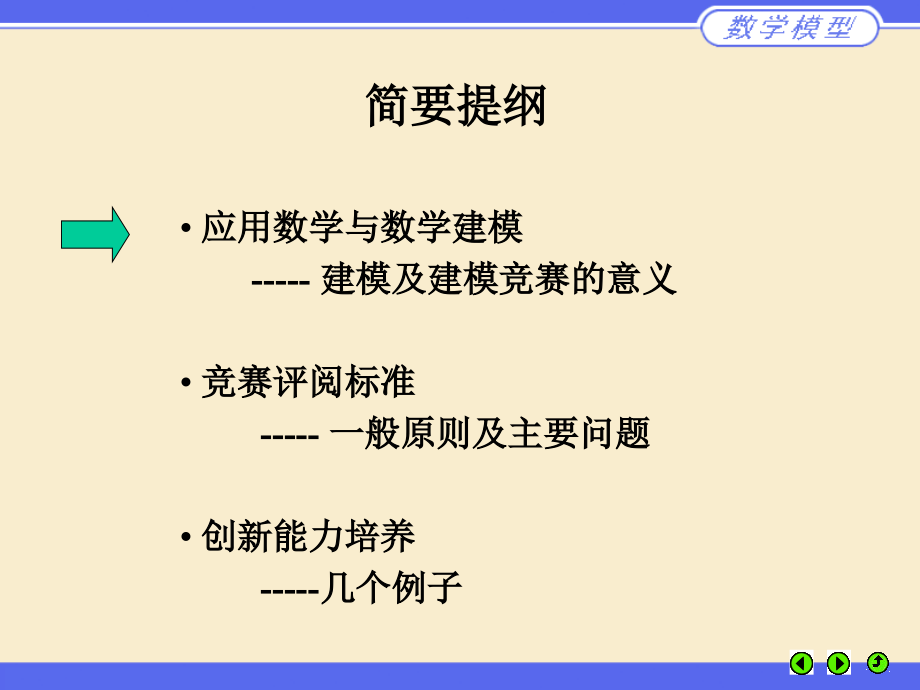 数学模型

简要提纲

• 应用数学与数学建模

----- 建模及建模竞赛的意义

• 竞赛评阅标准

----- 一般原则及主要问题

• 创新能力培养

-----几个例子